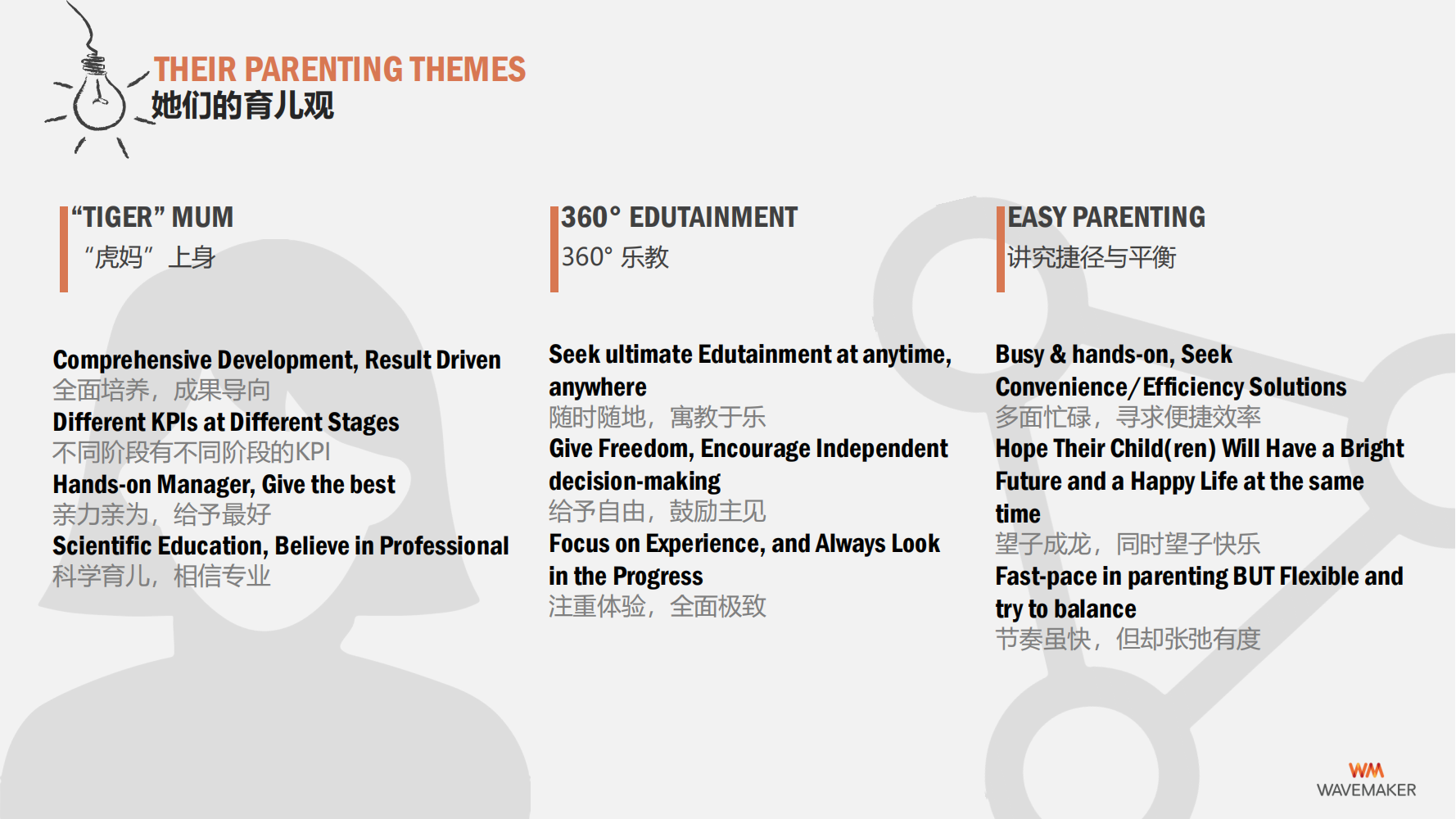 THEIR PARENTING THEMES
她们的育儿观

“TIGER” MUM
“虎妈”上身

Comprehensive Development, Result Driven
全面培养，成果导向
Different KPIs at Different Stages
不同阶段有不同阶段的KPI
Hands-on Manager, Give the best
亲力亲为，给予最好
Scientific Education, Believe in Professional
科学育儿，相信专业

360° EDUTAINMENT
360° 乐教

Seek ultimate Edutainment at anytime, anywhere
随时随地，寓教于乐
Give Freedom, Encourage Independent decision-making
给予自由，鼓励主见
Focus on Experience, and Always Look in the Progress
注重体验，全面极致

EASY PARENTING
讲究捷径与平衡

Busy & hands-on, Seek Convenience/Efficiency Solutions
多面忙碌，寻求便捷效率
Hope Their Child(ren) Will Have a Bright Future and a Happy Life at the same time
望子成龙，同时望子快乐
Fast-pace in parenting BUT Flexible and try to balance
节奏虽快，但却张弛有度

WM
WAVEMAKER